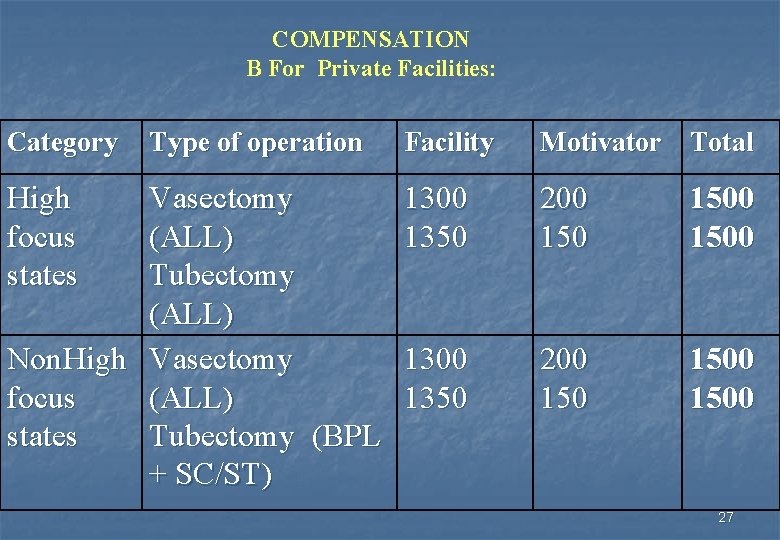 COMPENSATION
B For Private Facilities:

| Category | Type of operation | Facility | Motivator | Total |
|---|---|---|---|---|
| High focus states | Vasectomy (ALL) Tubectomy (ALL) | 1300 1350 | 200 150 | 1500 1500 |
| NonHigh focus states | Vasectomy (ALL) Tubectomy (BPL + SC/ST) | 1300 1350 | 200 150 | 1500 1500 |

27